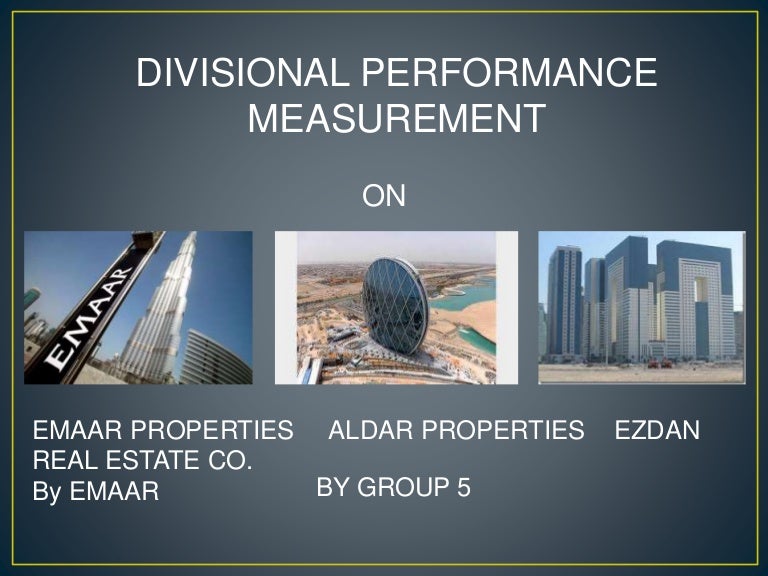 DIVISIONAL PERFORMANCE MEASUREMENT

ON

EMAAR

EMAAR PROPERTIES ALDAR PROPERTIES EZDAN REAL ESTATE CO.
By EMAAR BY GROUP 5